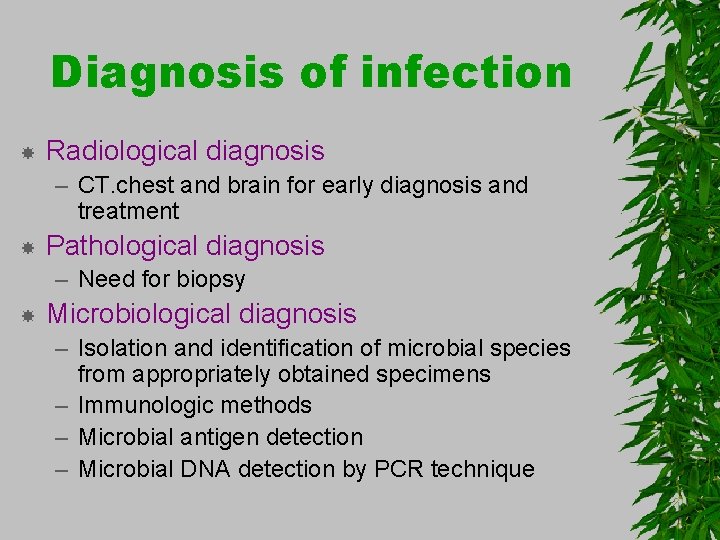 Diagnosis of infection

Radiological diagnosis
– CT.chest and brain for early diagnosis and treatment

Pathological diagnosis
– Need for biopsy

Microbiological diagnosis
– Isolation and identification of microbial species from appropriately obtained specimens
– Immunologic methods
– Microbial antigen detection
– Microbial DNA detection by PCR technique